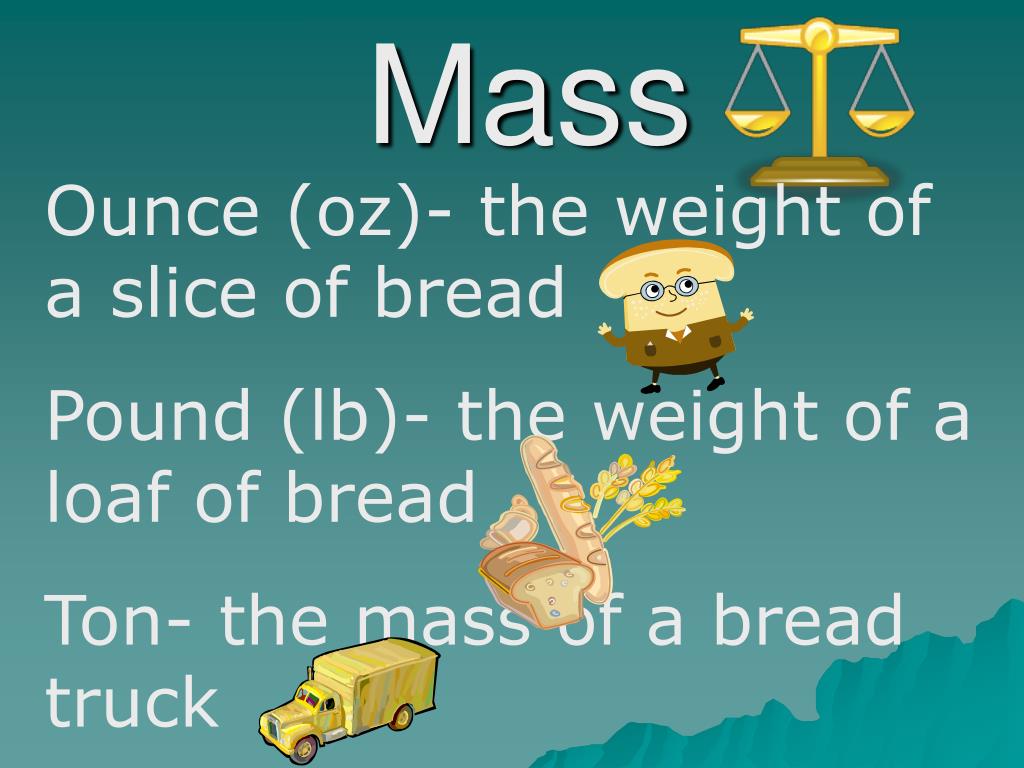 Mass

Ounce (oz)- the weight of a slice of bread

Pound (lb)- the weight of a loaf of bread

Ton- the mass of a bread truck